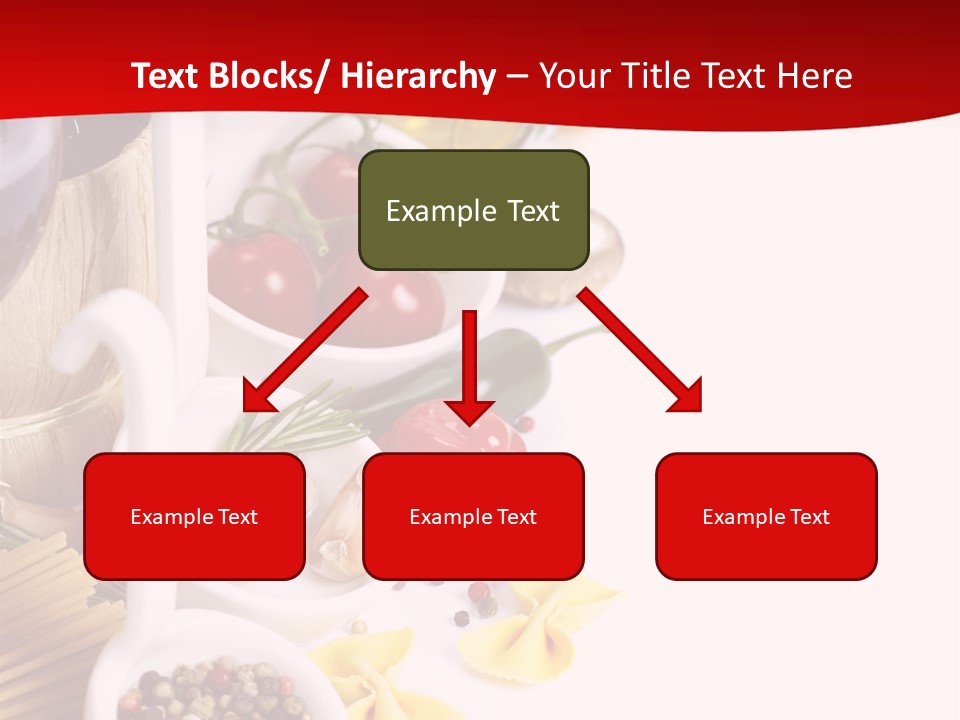 Text Blocks/ Hierarchy – Your Title Text Here

Example Text

Example Text

Example Text

Example Text